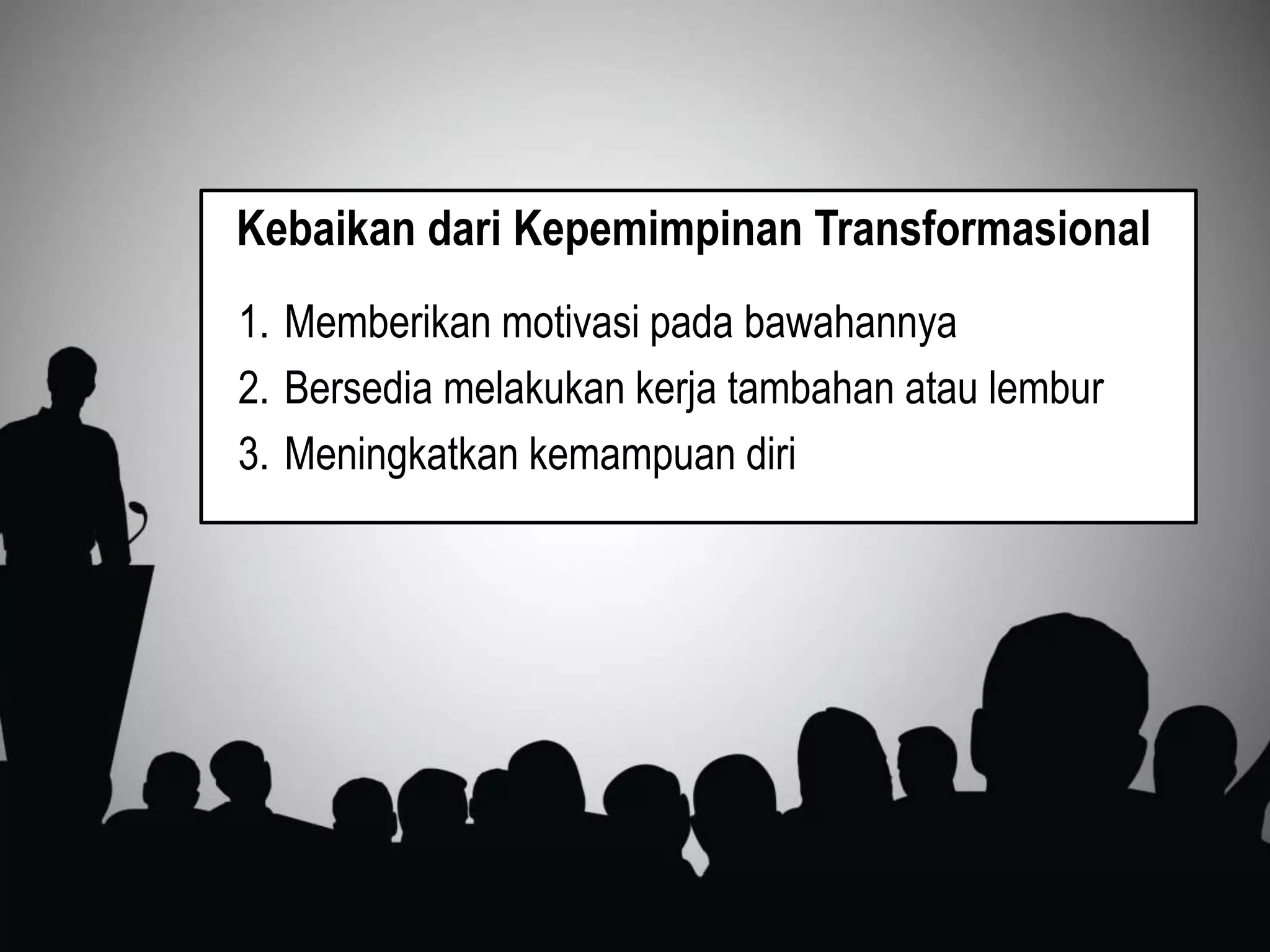 Kebaikan dari Kepemimpinan Transformasional

1. Memberikan motivasi pada bawahannya
2. Bersedia melakukan kerja tambahan atau lembur
3. Meningkatkan kemampuan diri